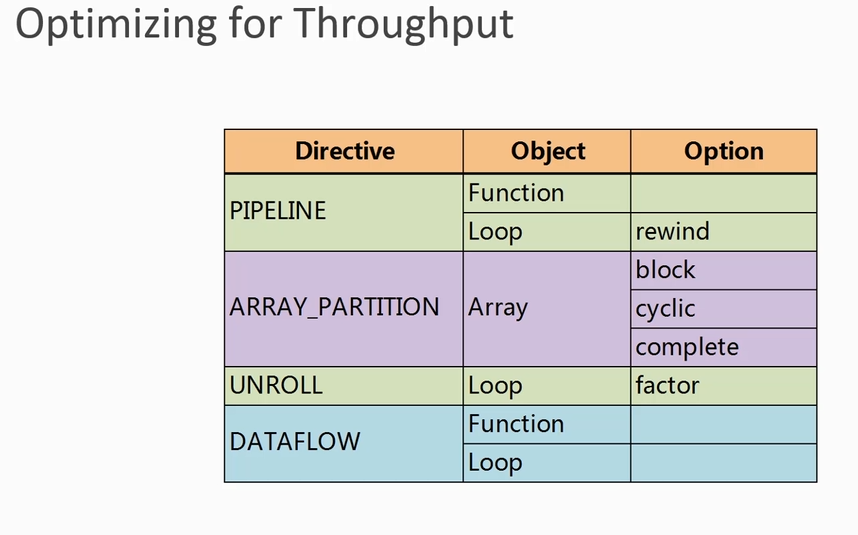 Optimizing for Throughput

| Directive | Object | Option |
|---|---|---|
| PIPELINE | Function | |
| | Loop | rewind |
| ARRAY_PARTITION | Array | block |
| | | cyclic |
| | | complete |
| UNROLL | Loop | factor |
| DATAFLOW | Function | |
| | Loop | |